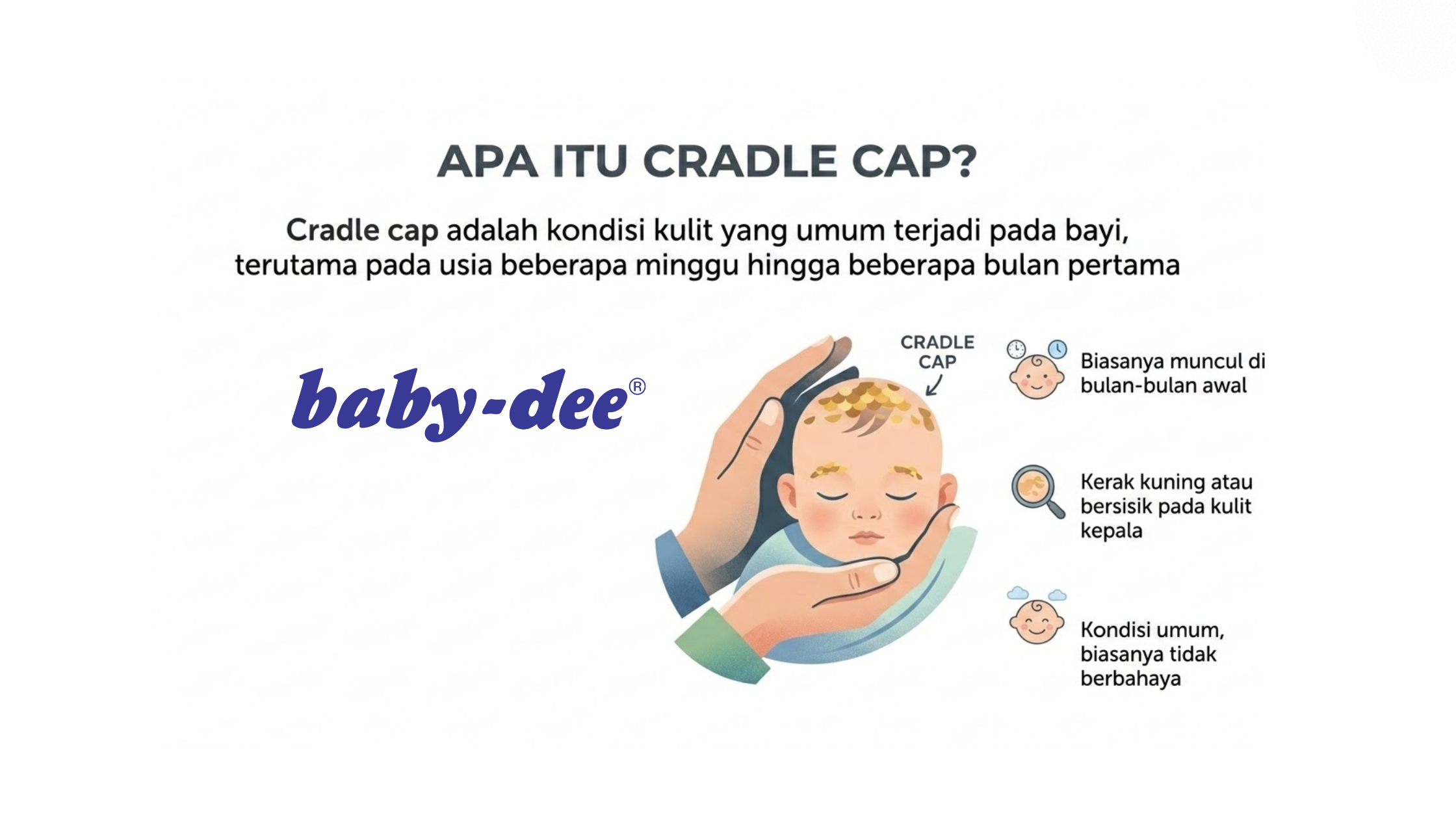 APA ITU CRADLE CAP?

Cradle cap adalah kondisi kulit yang umum terjadi pada bayi, terutama pada usia beberapa minggu hingga beberapa bulan pertama

baby-dee®

CRADLE CAP

Biasanya muncul di bulan-bulan awal

Kerak kuning atau bersisik pada kulit kepala

Kondisi umum, biasanya tidak berbahaya